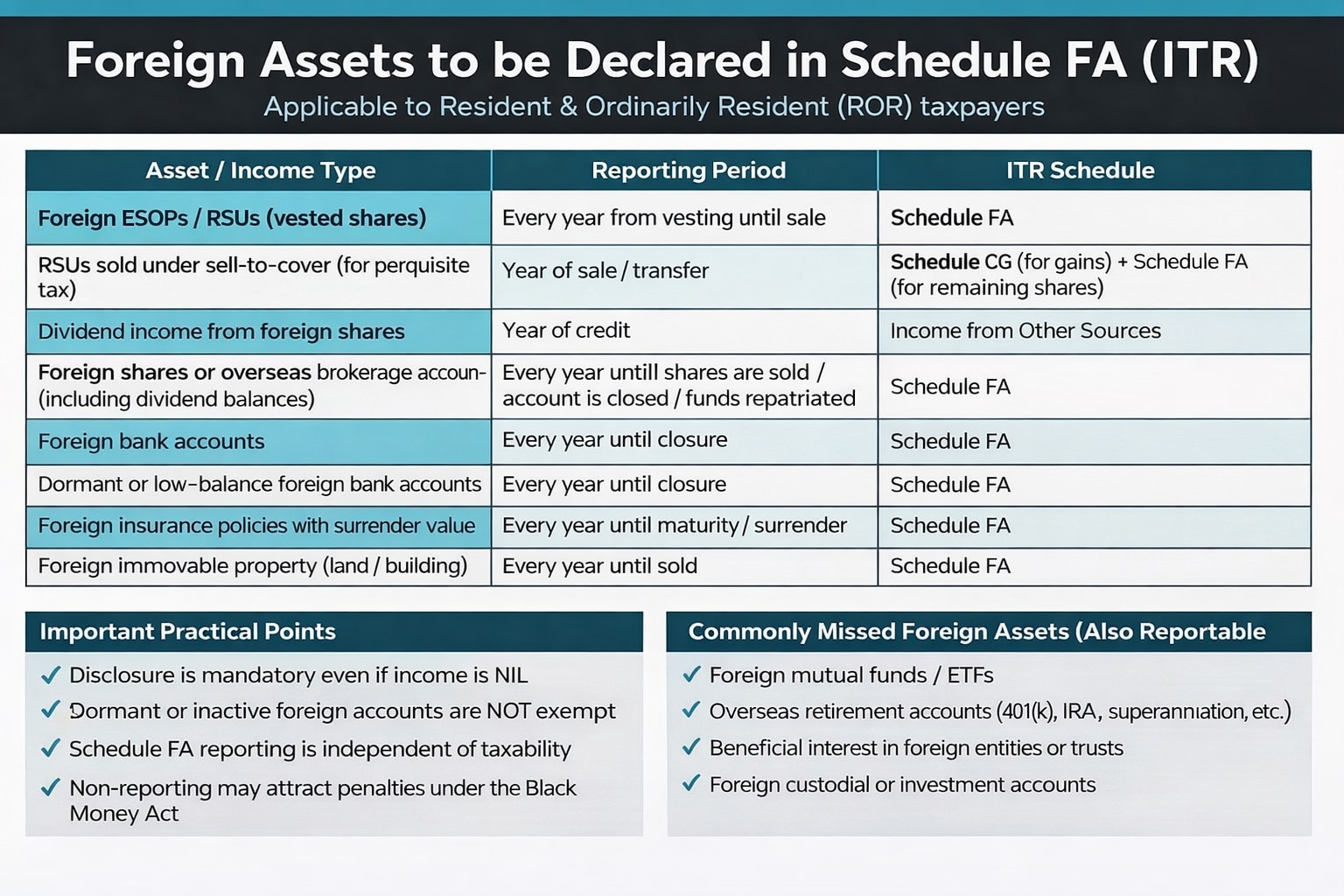 Foreign Assets to be Declared in Schedule FA (ITR)
Applicable to Resident & Ordinarily Resident (ROR) taxpayers

| Asset / Income Type | Reporting Period | ITR Schedule |
|---|---|---|
| Foreign ESOPs / RSUs (vested shares) | Every year from vesting until sale | Schedule FA |
| RSUs sold under sell-to-cover (for perquisite tax) | Year of sale / transfer | Schedule CG (for gains) + Schedule FA (for remaining shares) |
| Dividend income from foreign shares | Year of credit | Income from Other Sources |
| Foreign shares or overseas brokerage accoun- (including dividend balances) | Every year untill shares are sold / account is closed / funds repatriated | Schedule FA |
| Foreign bank accounts | Every year until closure | Schedule FA |
| Dormant or low-balance foreign bank accounts | Every year until closure | Schedule FA |
| Foreign insurance policies with surrender value | Every year until maturity / surrender | Schedule FA |
| Foreign immovable property (land / building) | Every year until sold | Schedule FA |

Important Practical Points
✓ Disclosure is mandatory even if income is NIL
✓ Dormant or inactive foreign accounts are NOT exempt
✓ Schedule FA reporting is independent of taxability
✓ Non-reporting may attract penalties under the Black Money Act

Commonly Missed Foreign Assets (Also Reportable
✓ Foreign mutual funds / ETFs
✓ Overseas retirement accounts (401(k), IRA, superanniation, etc.)
✓ Beneficial interest in foreign entities or trusts
✓ Foreign custodial or investment accounts